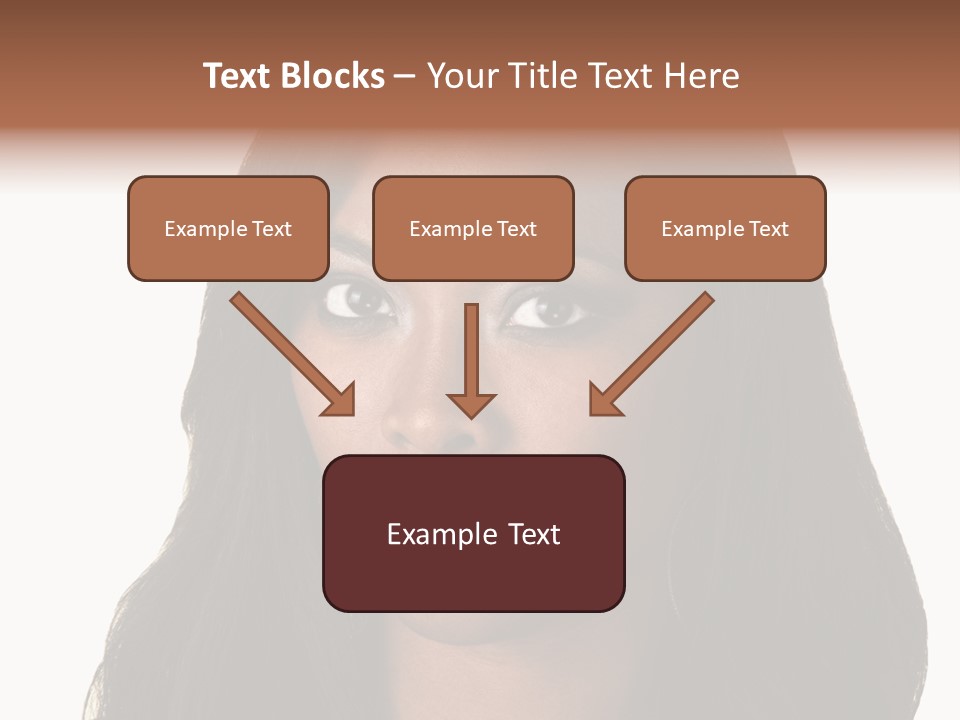 Text Blocks – Your Title Text Here

Example Text

Example Text

Example Text

Example Text